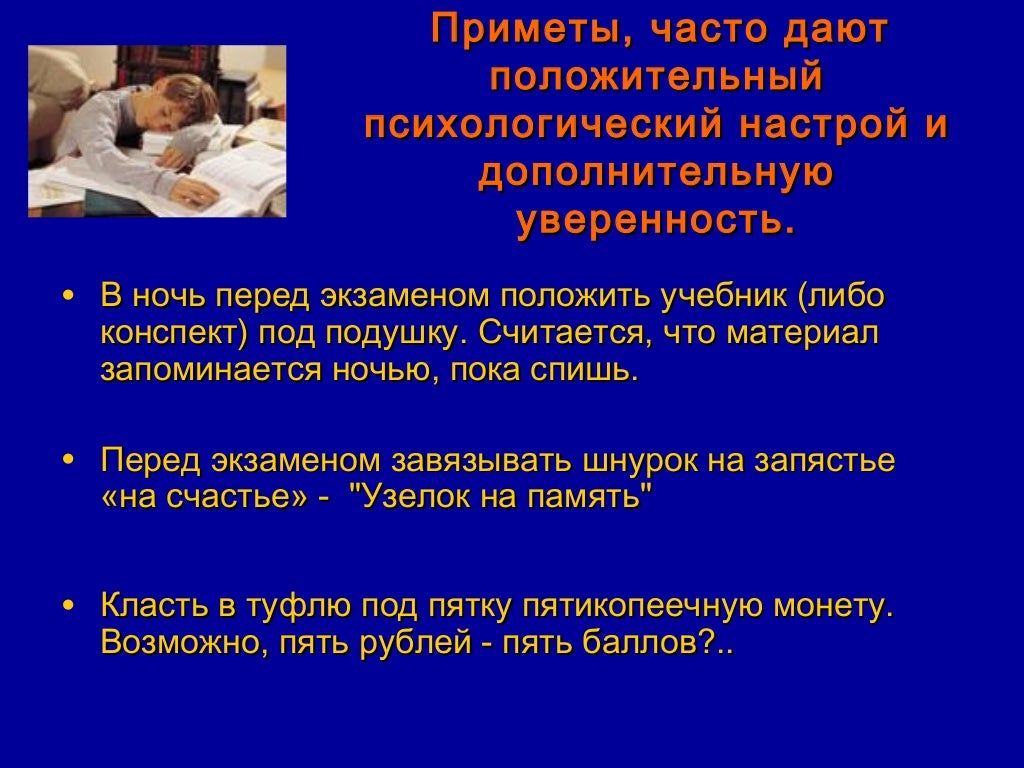 Приметы, часто дают положительный психологический настрой и дополнительную уверенность.

• В ночь перед экзаменом положить учебник (либо конспект) под подушку. Считается, что материал запоминается ночью, пока спишь.

• Перед экзаменом завязывать шнурок на запястье «на счастье» - "Узелок на память"

• Класть в туфлю под пятку пятикопеечную монету. Возможно, пять рублей - пять баллов?..